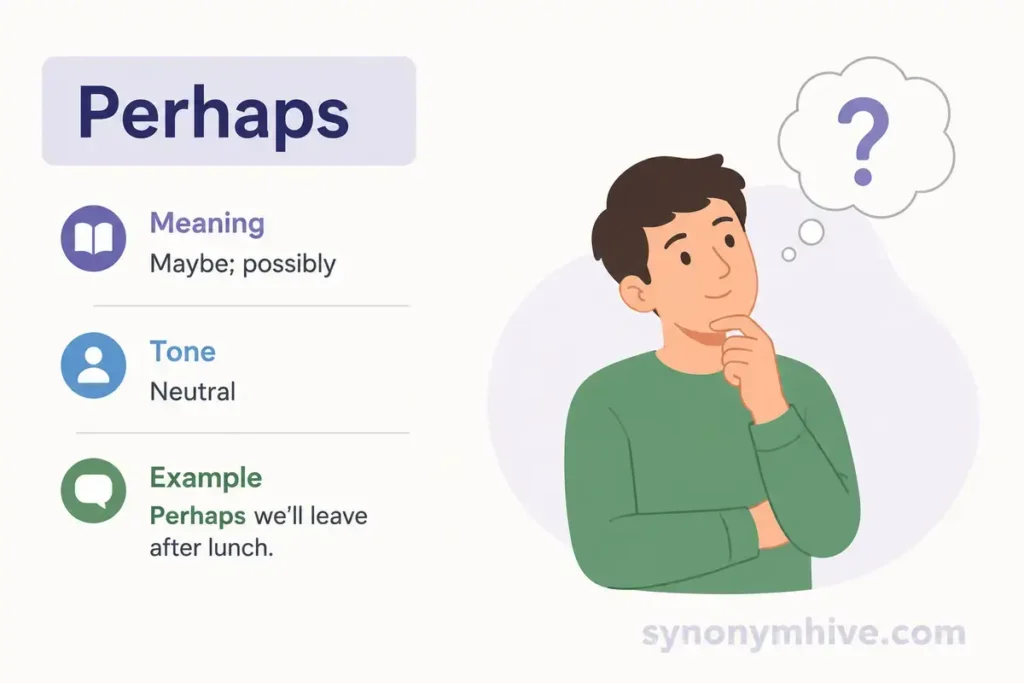 Perhaps

Meaning
Maybe; possibly

Tone
Neutral

Example
Perhaps we'll leave after lunch.

?

synonymhive.com